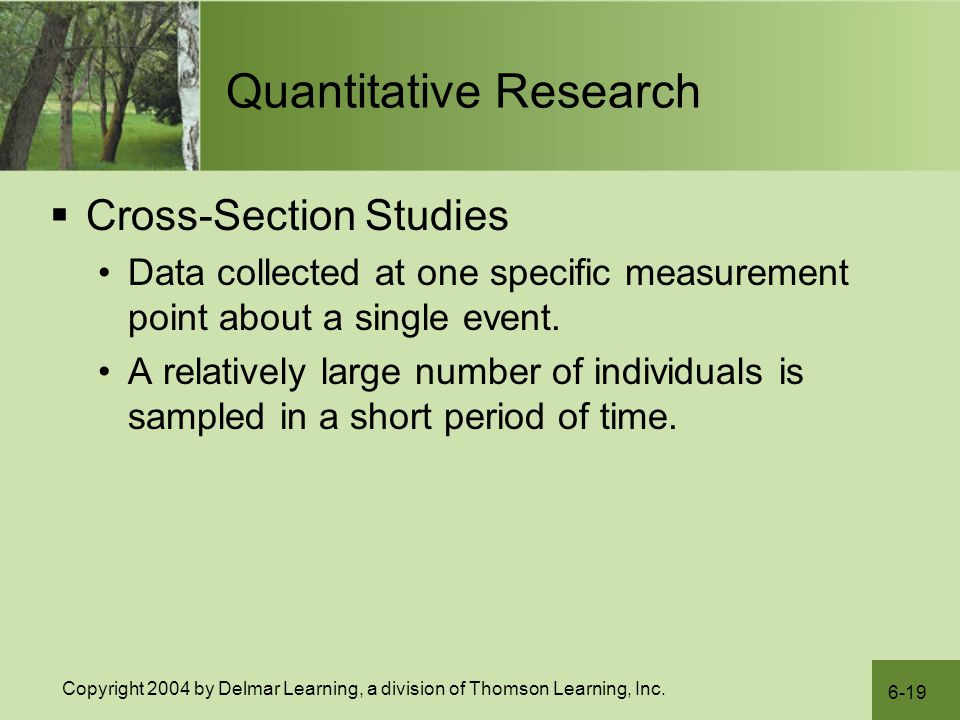 Quantitative Research

▪ Cross-Section Studies

• Data collected at one specific measurement point about a single event.

• A relatively large number of individuals is sampled in a short period of time.

Copyright 2004 by Delmar Learning, a division of Thomson Learning, Inc.

6-19